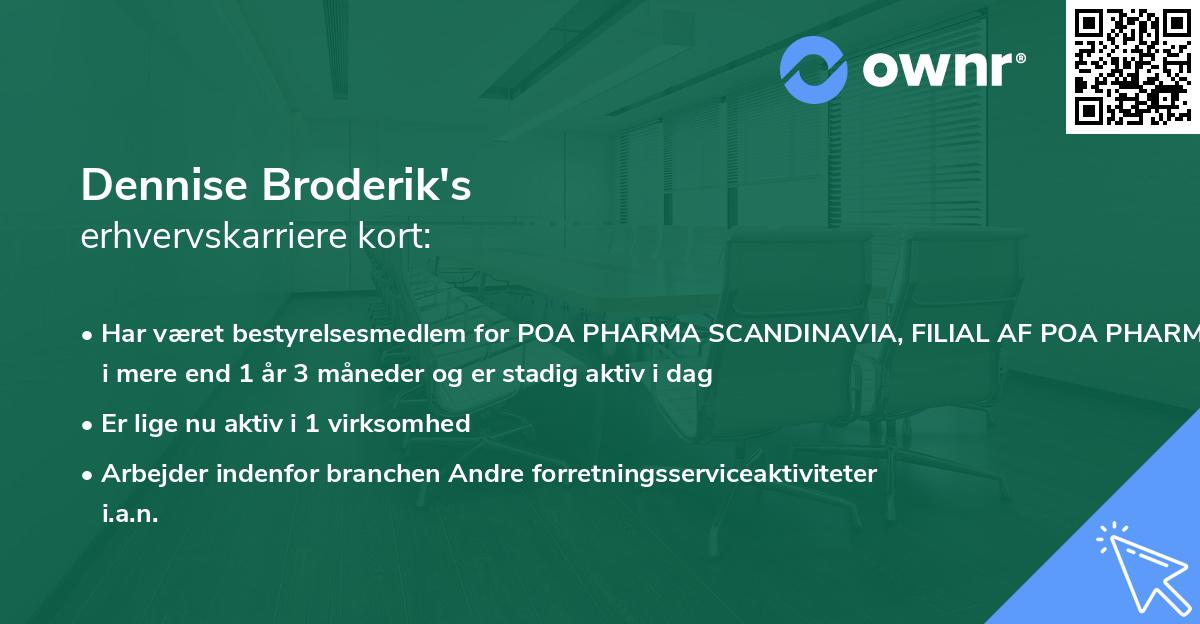 ownr®

Dennise Broderik's
erhvervskarriere kort:

• Har været bestyrelsesmedlem for POA PHARMA SCANDINAVIA, FILIAL AF POA PHARM i mere end 1 år 3 måneder og er stadig aktiv i dag

• Er lige nu aktiv i 1 virksomhed

• Arbejder indenfor branchen Andre forretningsserviceaktiviteter i.a.n.